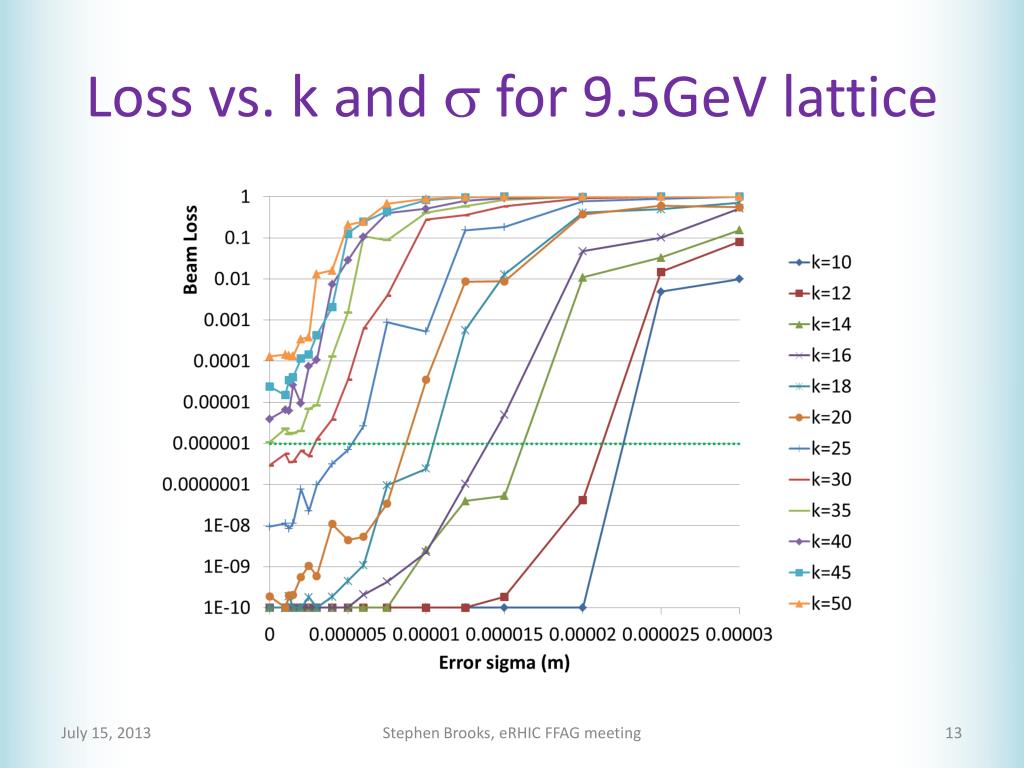 Loss vs. k and $\sigma$ for 9.5GeV lattice

Beam Loss

1
0.1
0.01
0.001
0.0001
0.00001
0.000001
0.0000001
1E-08
1E-09
1E-10

0 0.000005 0.00001 0.000015 0.00002 0.000025 0.00003

Error sigma (m)

k=10
k=12
k=14
k=16
k=18
k=20
k=25
k=30
k=35
k=40
k=45
k=50

July 15, 2013

Stephen Brooks, eRHIC FFAG meeting

13